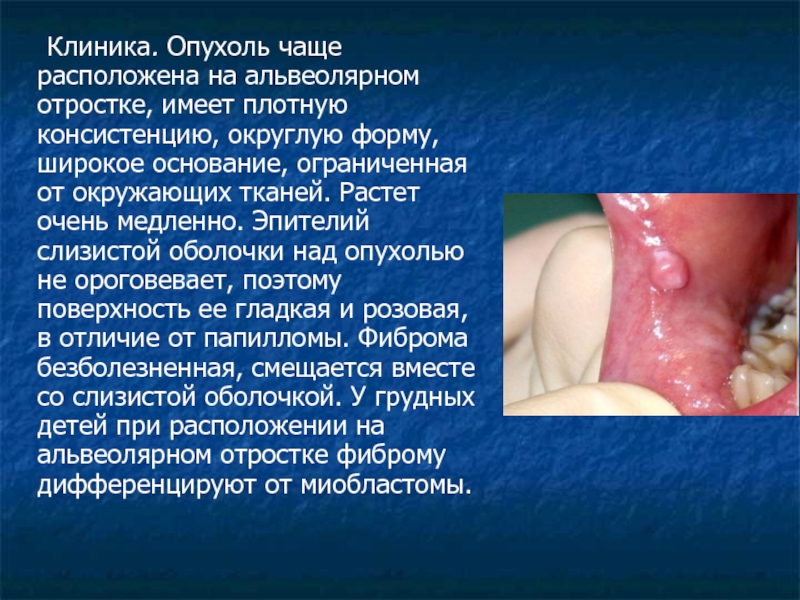 Клиника. Опухоль чаще расположена на альвеолярном отростке, имеет плотную консистенцию, округлую форму, широкое основание, ограниченная от окружающих тканей. Растет очень медленно. Эпителий слизистой оболочки над опухолью не ороговевает, поэтому поверхность ее гладкая и розовая, в отличие от папилломы. Фиброма безболезненная, смещается вместе со слизистой оболочкой. У грудных детей при расположении на альвеолярном отростке фиброму дифференцируют от миобластомы.